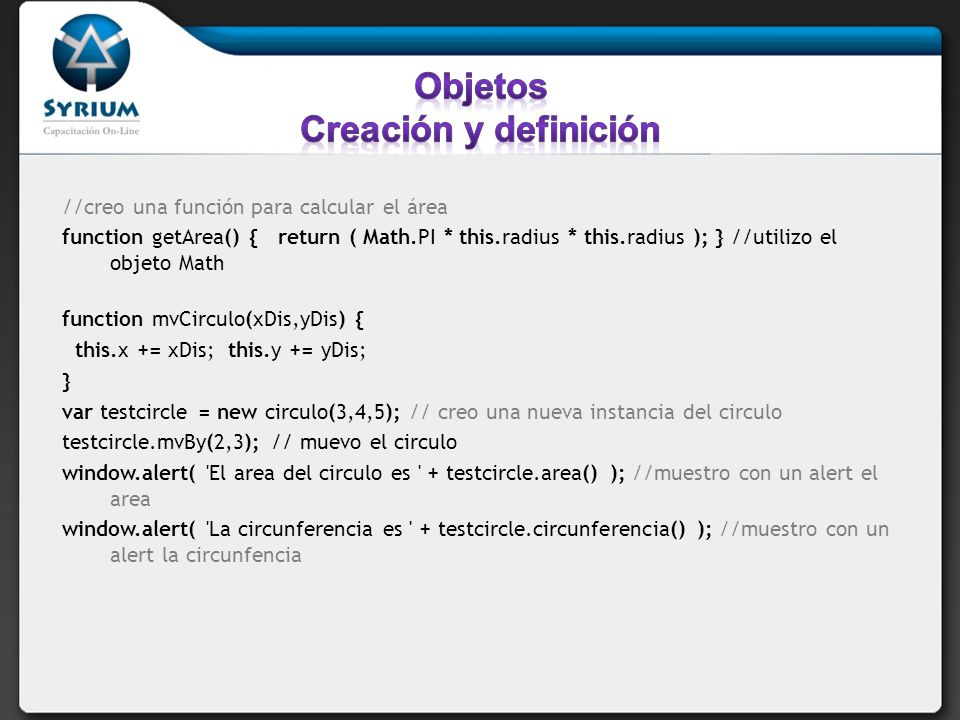 SYRIUM
Capacitación On-Line

Objetos
Creación y definición

//creo una función para calcular el área
function getArea() { return ( Math.PI * this.radius * this.radius ); } //utilizo el objeto Math

function mvCirculo(xDis,yDis) {
this.x += xDis; this.y += yDis;
}
var testcircle = new circulo(3,4,5); // creo una nueva instancia del circulo
testcircle.mvBy(2,3); // muevo el circulo
window.alert( 'El area del circulo es ' + testcircle.area() ); //muestro con un alert el area
window.alert( 'La circunferencia es ' + testcircle.circunferencia() ); //muestro con un alert la circunfencia